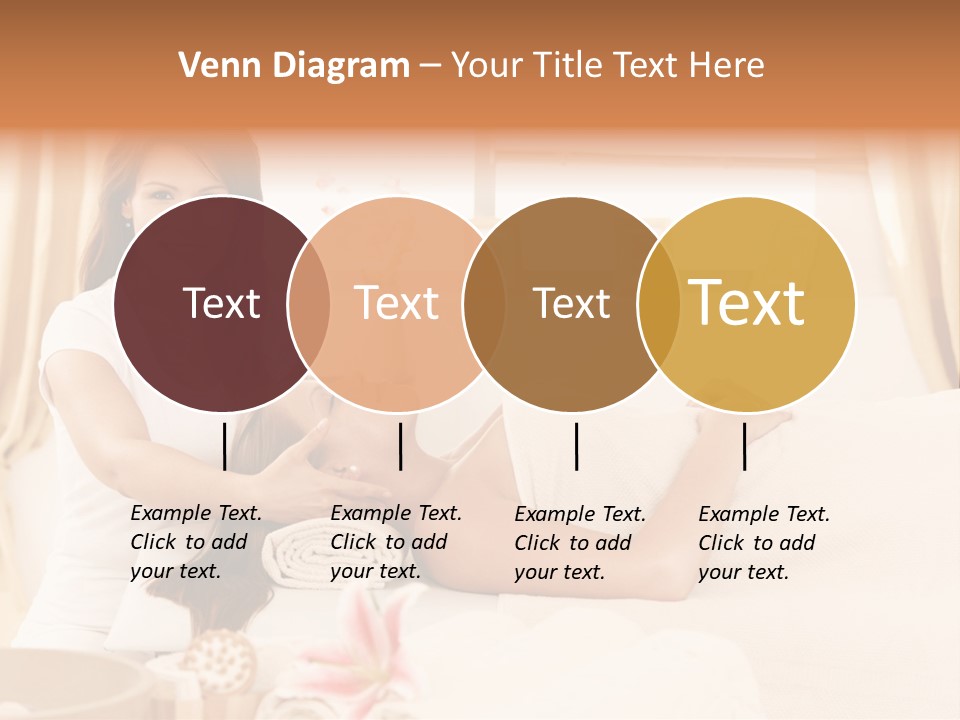 Venn Diagram – Your Title Text Here

Text

Text

Text

Text

Example Text. Click to add your text.

Example Text. Click to add your text.

Example Text. Click to add your text.

Example Text. Click to add your text.